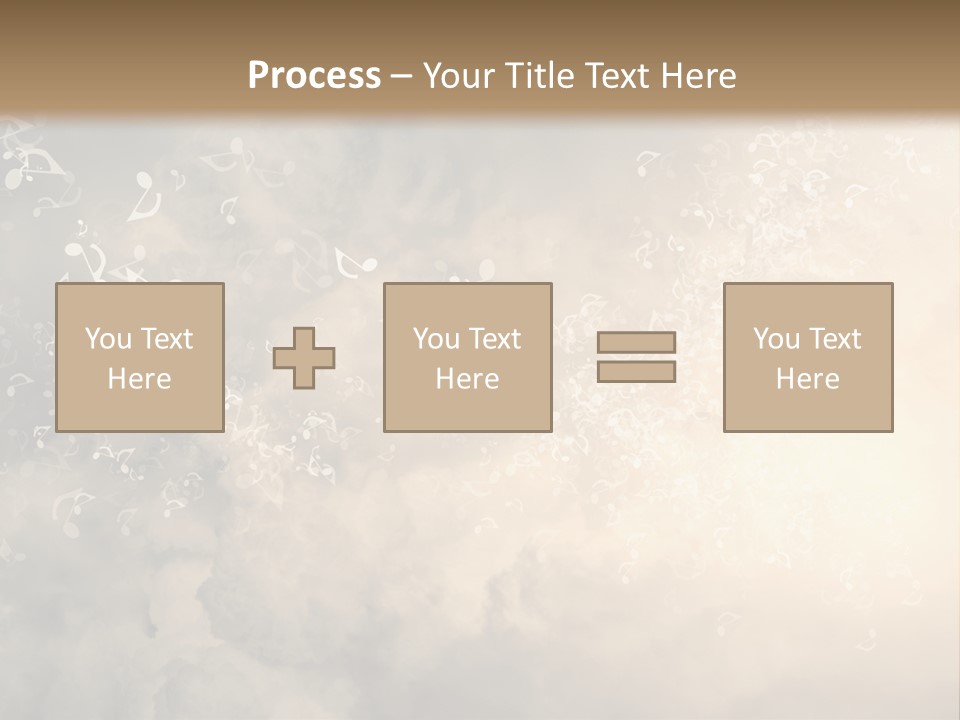 Process – Your Title Text Here

You Text Here

You Text Here

You Text Here